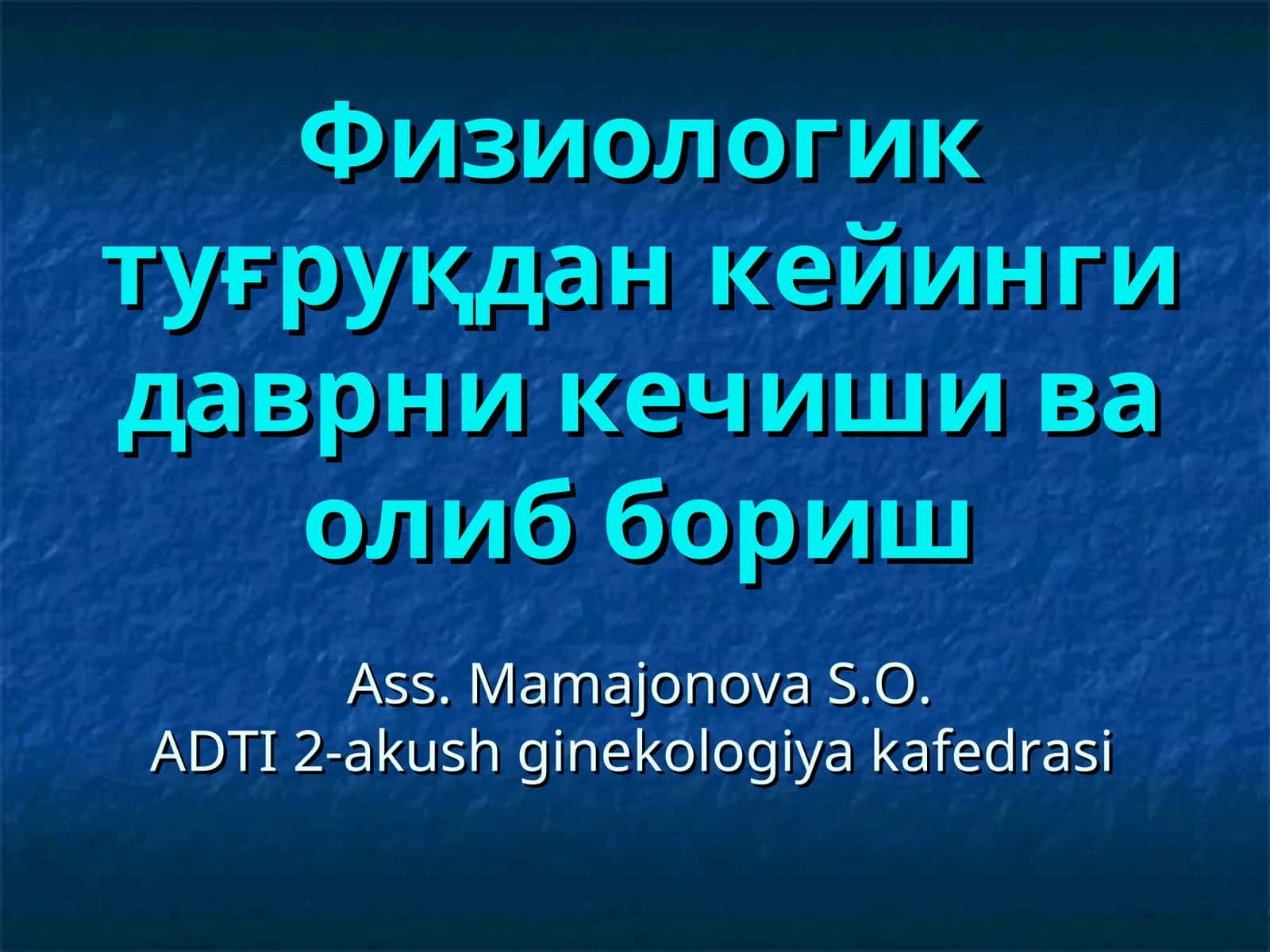 Физиологик туғруқдан кейинги даврни кечиши ва олиб бориш

Ass. Mamajonova S.O.
ADTI 2-akush ginekologiya kafedrasi